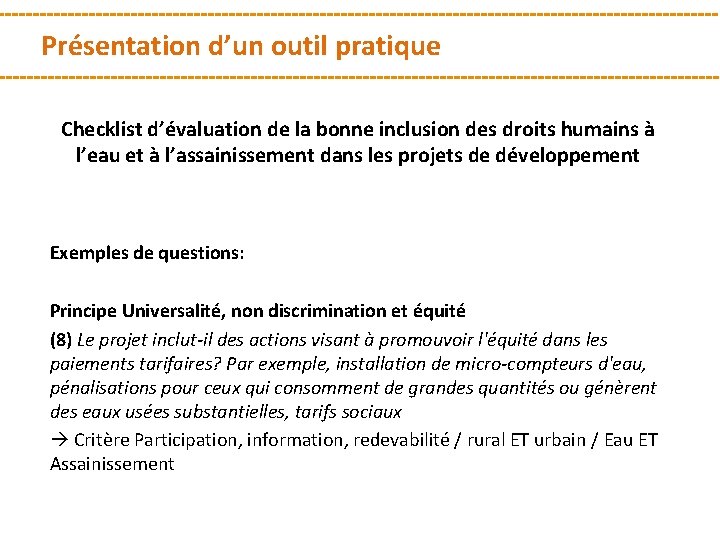 Présentation d’un outil pratique

Checklist d’évaluation de la bonne inclusion des droits humains à l’eau et à l’assainissement dans les projets de développement

Exemples de questions:

Principe Universalité, non discrimination et équité
(8) Le projet inclut-il des actions visant à promouvoir l'équité dans les paiements tarifaires? Par exemple, installation de micro-compteurs d'eau, pénalisations pour ceux qui consomment de grandes quantités ou génèrent des eaux usées substantielles, tarifs sociaux
→ Critère Participation, information, redevabilité / rural ET urbain / Eau ET Assainissement